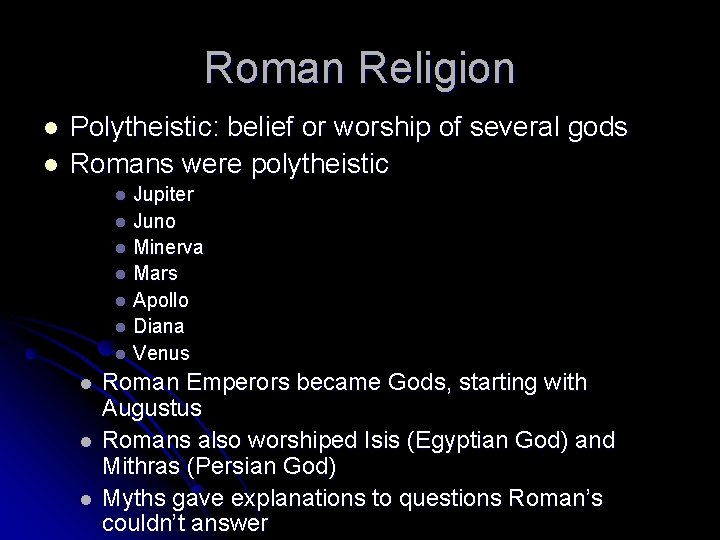 Roman Religion

- Polytheistic: belief or worship of several gods
- Romans were polytheistic
  - Jupiter
  - Juno
  - Minerva
  - Mars
  - Apollo
  - Diana
  - Venus
- Roman Emperors became Gods, starting with Augustus
- Romans also worshiped Isis (Egyptian God) and Mithras (Persian God)
- Myths gave explanations to questions Roman's couldn't answer